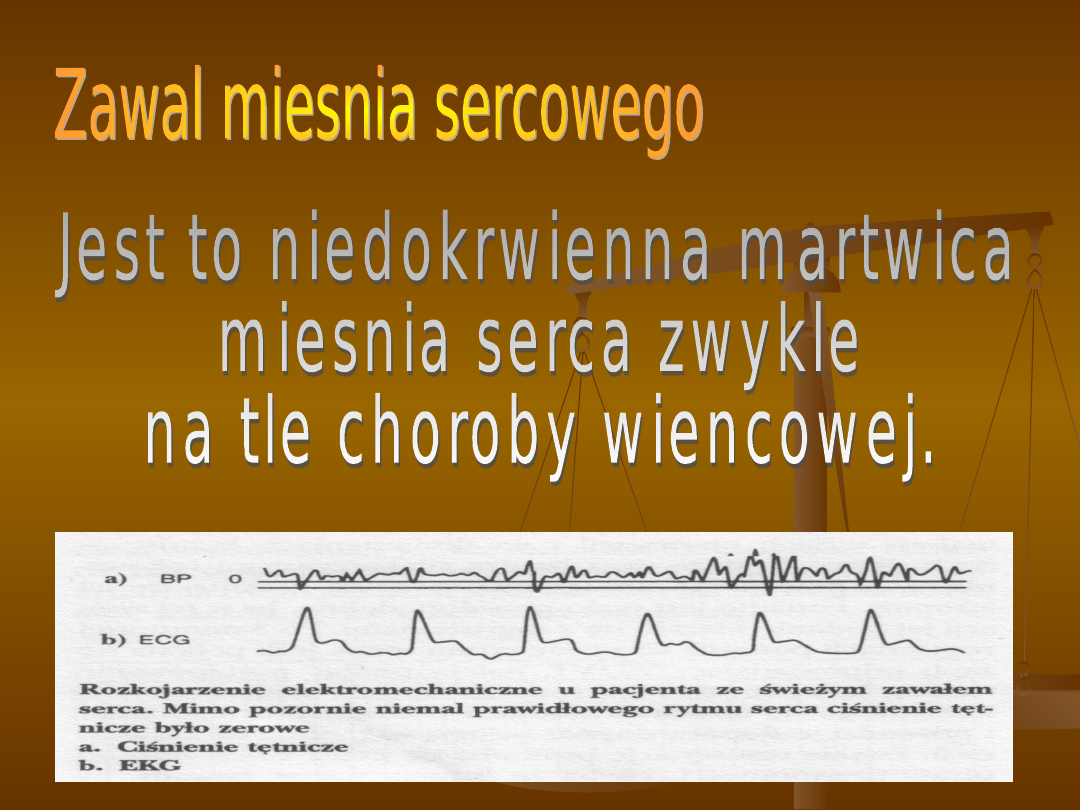 Zawal miesnia sercowego

Jest to niedokrwienna martwica miesnia serca zwykle na tle choroby wiencowej.

a) BP 0

b) ECG

Rozkojarzenie elektromechaniczne u pacjenta ze świeżym zawałem serca. Mimo pozornie niemal prawidłowego rytmu serca ciśnienie tętnicze było zerowe
a. Ciśnienie tętnicze
b. EKG